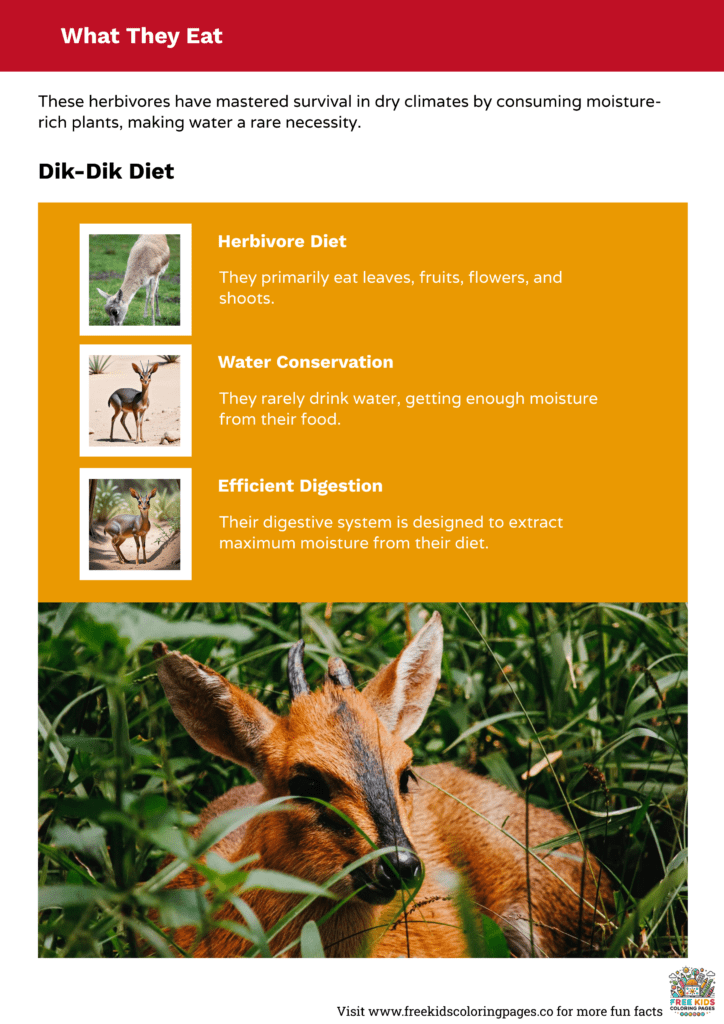 What They Eat

These herbivores have mastered survival in dry climates by consuming moisture-rich plants, making water a rare necessity.

Dik-Dik Diet

Herbivore Diet

They primarily eat leaves, fruits, flowers, and shoots.

Water Conservation

They rarely drink water, getting enough moisture from their food.

Efficient Digestion

Their digestive system is designed to extract maximum moisture from their diet.

Visit www.freekidscoloringpages.co for more fun facts

FREE KIDS COLORING PAGES